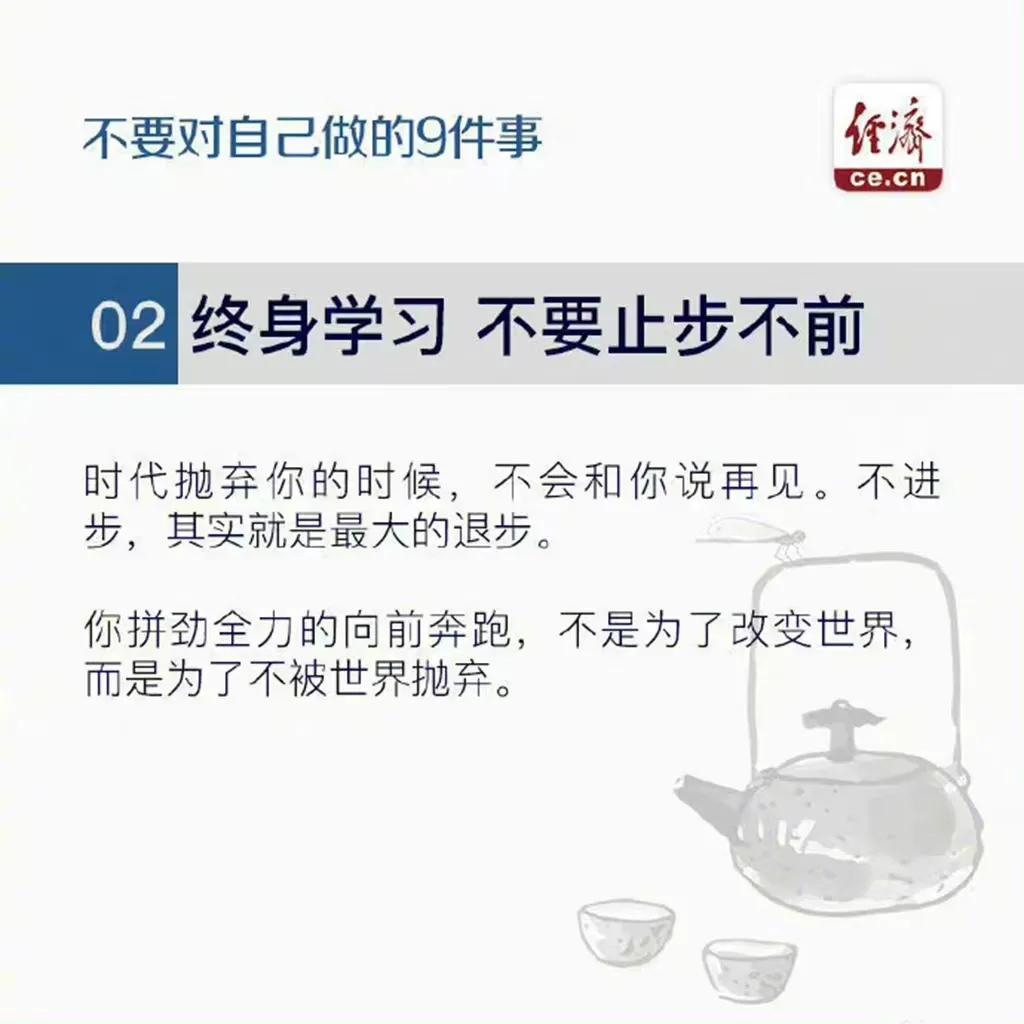 不要对自己做的9件事

经济
ce.cn

02 终身学习 不要止步不前

时代抛弃你的时候，不会和你说再见。不进步，其实就是最大的退步。

你拼劲全力的向前奔跑，不是为了改变世界，而是为了不被世界抛弃。